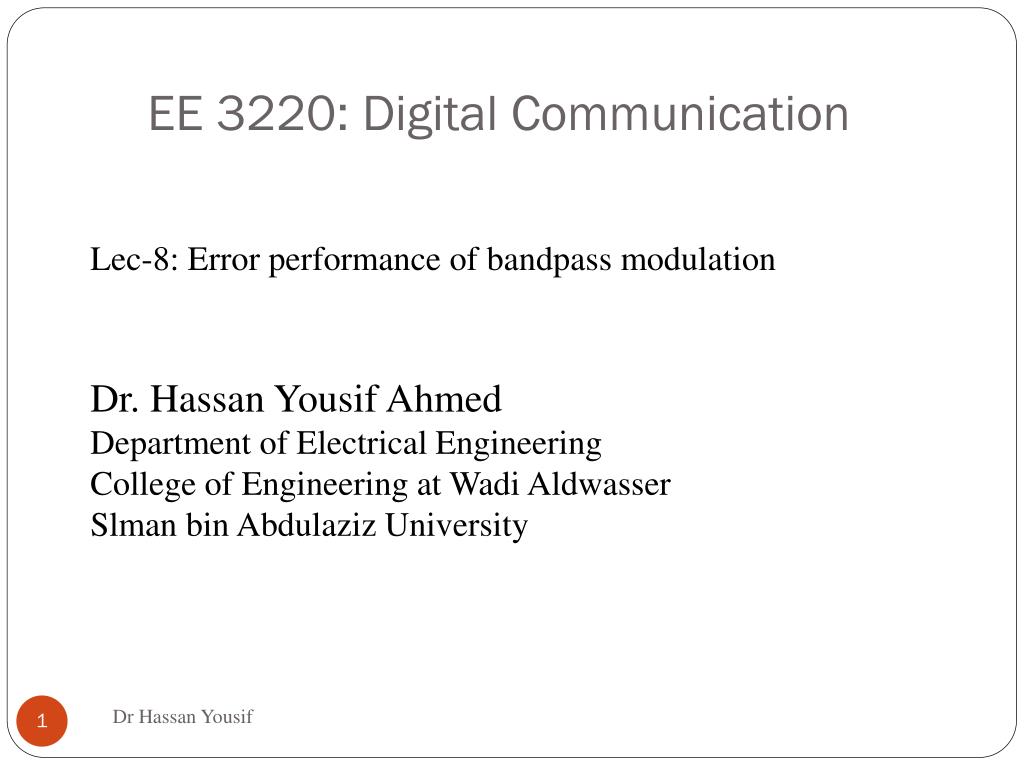 EE 3220: Digital Communication

Lec-8: Error performance of bandpass modulation

Dr. Hassan Yousif Ahmed
Department of Electrical Engineering
College of Engineering at Wadi Aldwasser
Slman bin Abdulaziz University

1

Dr Hassan Yousif